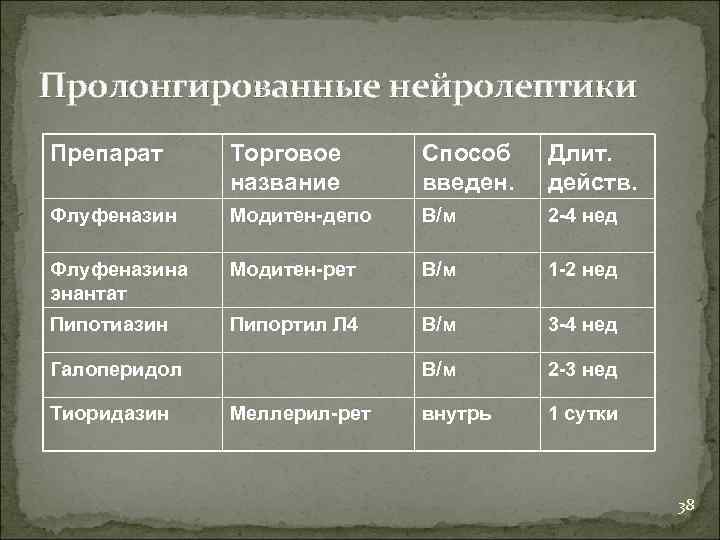 Пролонгированные нейролептики

| Препарат | Торговое название | Способ введен. | Длит. действ. |
|---|---|---|---|
| Флуфеназин | Модитен-депо | В/м | 2-4 нед |
| Флуфеназина энантат | Модитен-рет | В/м | 1-2 нед |
| Пипотиазин | Пипортил Л4 | В/м | 3-4 нед |
| Галоперидол | | В/м | 2-3 нед |
| Тиоридазин | Меллерил-рет | внутрь | 1 сутки |

38